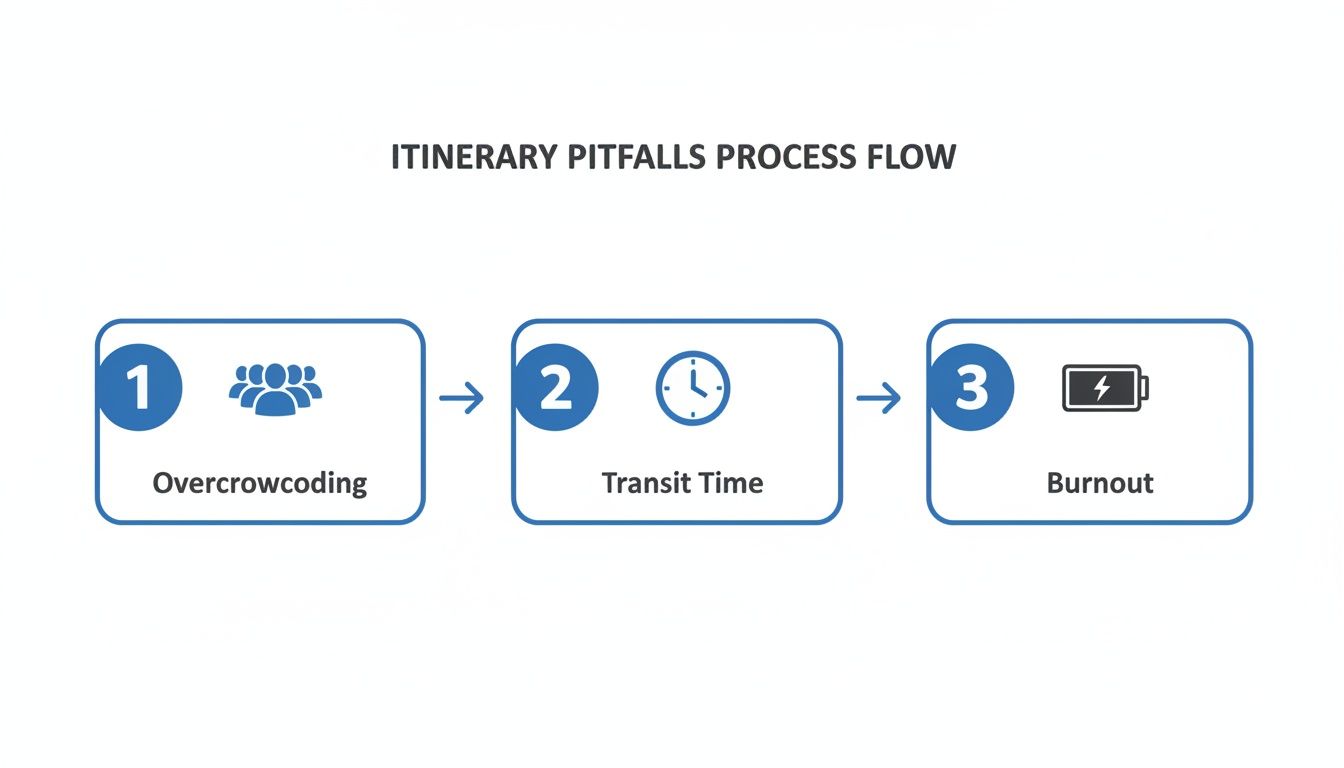 ITINERARY PITFALLS PROCESS FLOW

1

Overcrowcoding

2

Transit Time

3

Burnout